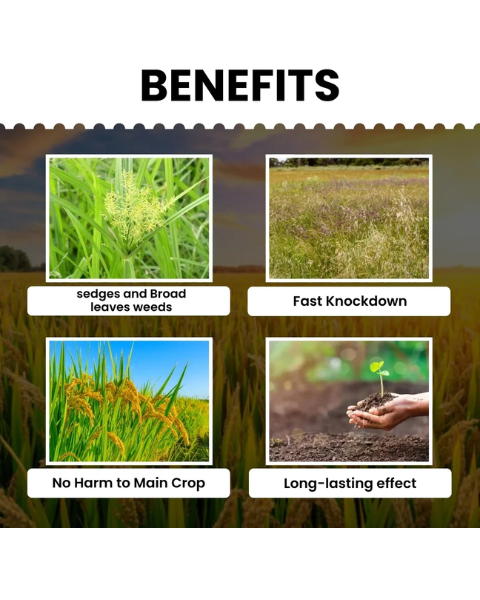 BENEFITS

sedges and Broad leaves weeds

Fast Knockdown

No Harm to Main Crop

Long-lasting effect